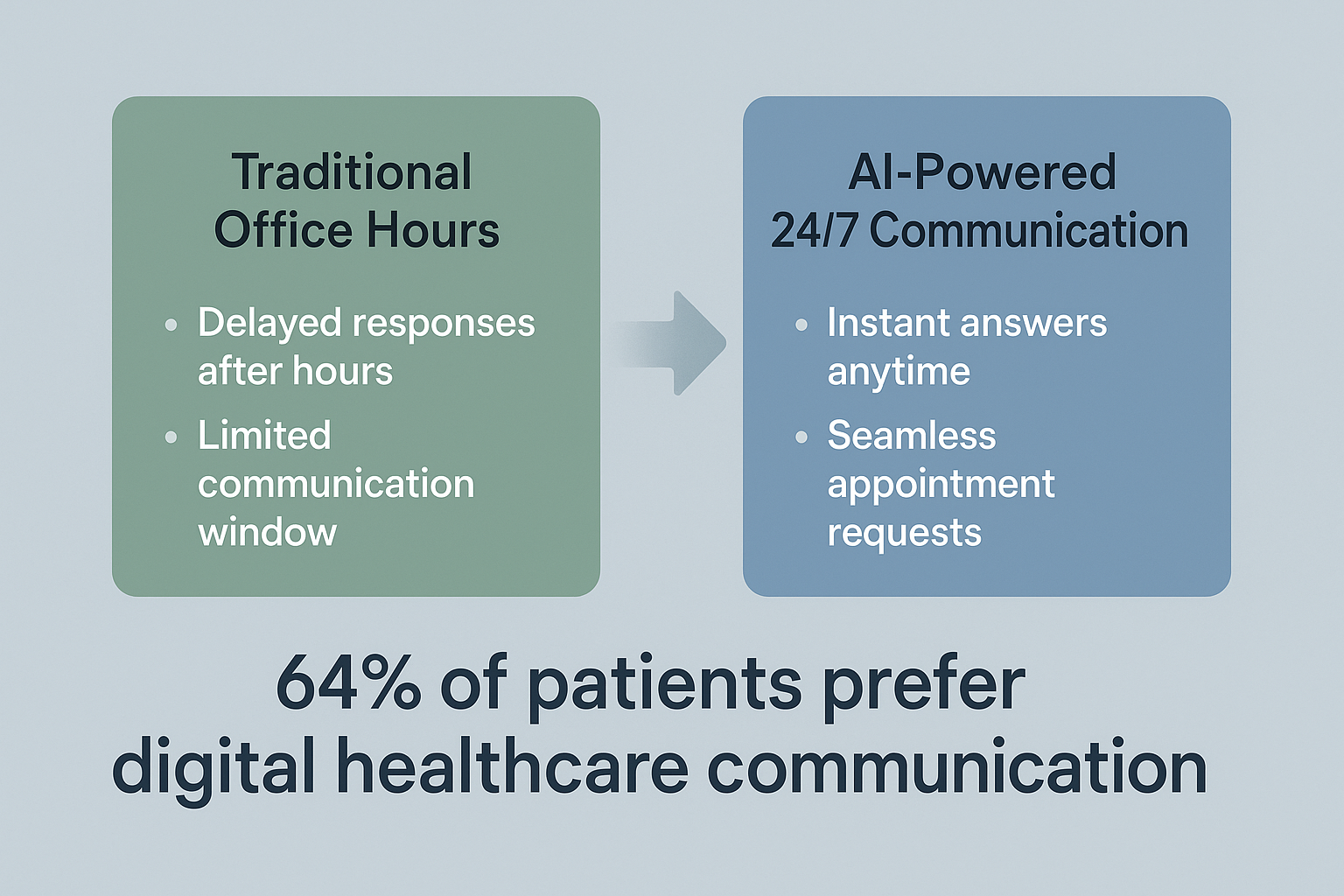 Traditional Office Hours

• Delayed responses after hours
• Limited communication window

AI-Powered 24/7 Communication

• Instant answers anytime
• Seamless appointment requests

64% of patients prefer digital healthcare communication